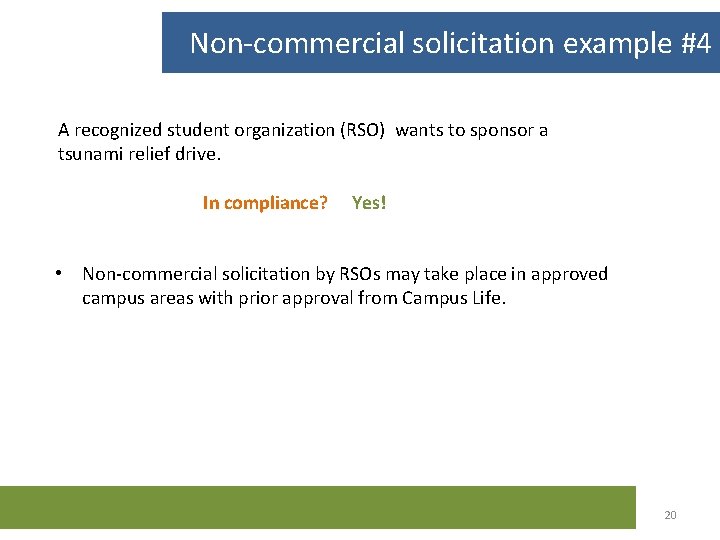 Non-commercial solicitation example #4

A recognized student organization (RSO) wants to sponsor a tsunami relief drive.

In compliance? Yes!

• Non-commercial solicitation by RSOs may take place in approved campus areas with prior approval from Campus Life.

20